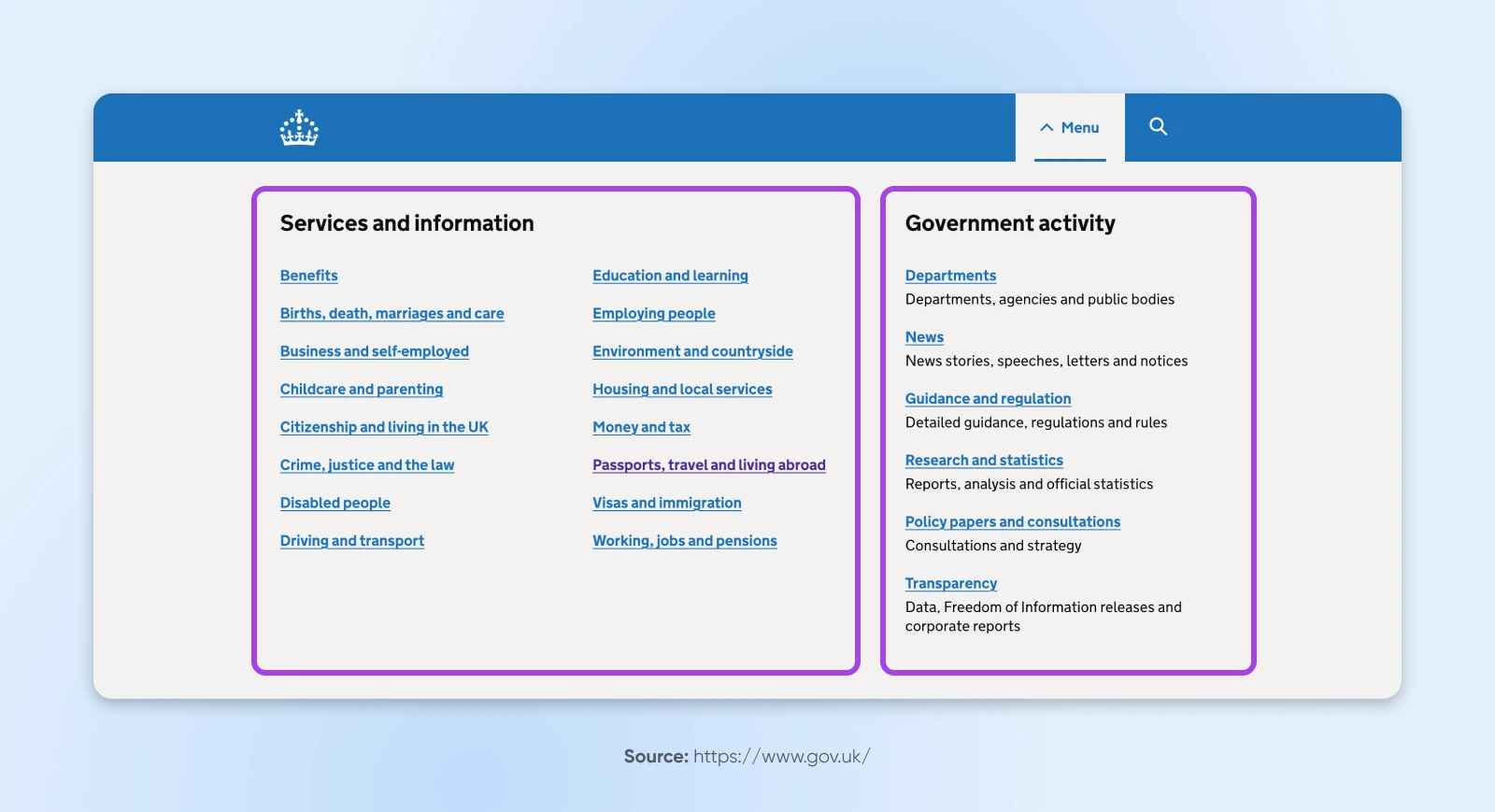 Menu

Services and information

Benefits

Births, death, marriages and care

Business and self-employed

Childcare and parenting

Citizenship and living in the UK

Crime, justice and the law

Disabled people

Driving and transport

Education and learning

Employing people

Environment and countryside

Housing and local services

Money and tax

Passports, travel and living abroad

Visas and immigration

Working, jobs and pensions

Government activity

Departments
Departments, agencies and public bodies

News
News stories, speeches, letters and notices

Guidance and regulation
Detailed guidance, regulations and rules

Research and statistics
Reports, analysis and official statistics

Policy papers and consultations
Consultations and strategy

Transparency
Data, Freedom of Information releases and corporate reports

Source: https://www.gov.uk/